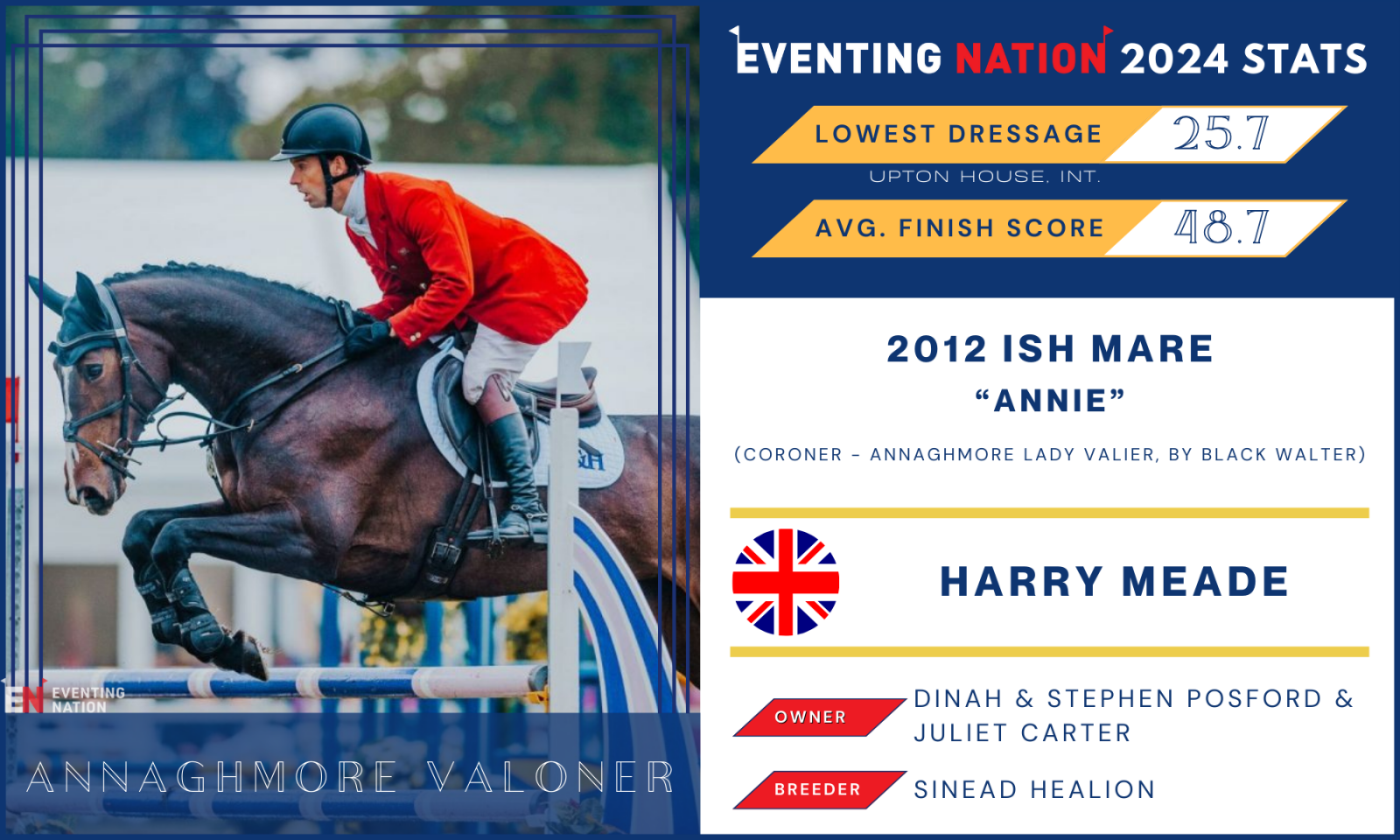 EVENTING NATION 2024 STATS

LOWEST DRESSAGE 25.7

UPTON HOUSE, INT.

AVG. FINISH SCORE 48.7

2012 ISH MARE

"ANNIE"

(CORONER - ANNAGHMORE LADY VALIER, BY BLACK WALTER)

HARRY MEADE

OWNER DINAH & STEPHEN POSFORD & JULIET CARTER

BREEDER SINEAD HEALION

EN EVENTING NATION

ANNAGHMORE VALONER